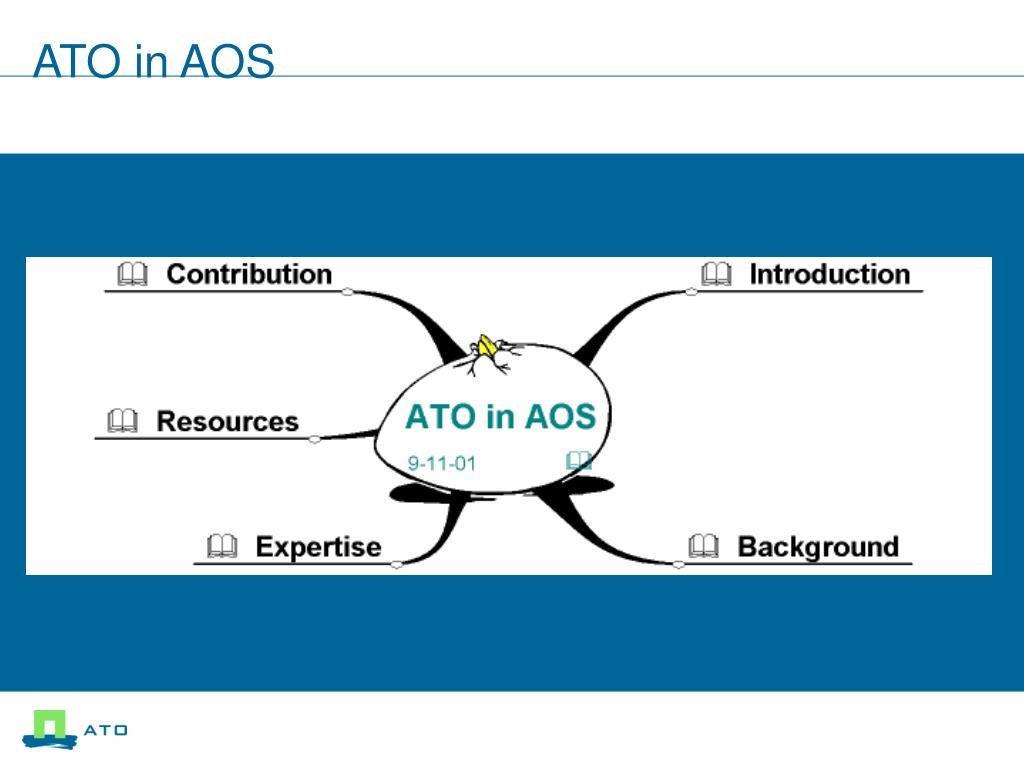 ATO in AOS

Contribution

Introduction

Resources

ATO in AOS

9-11-01

Expertise

Background

ATO